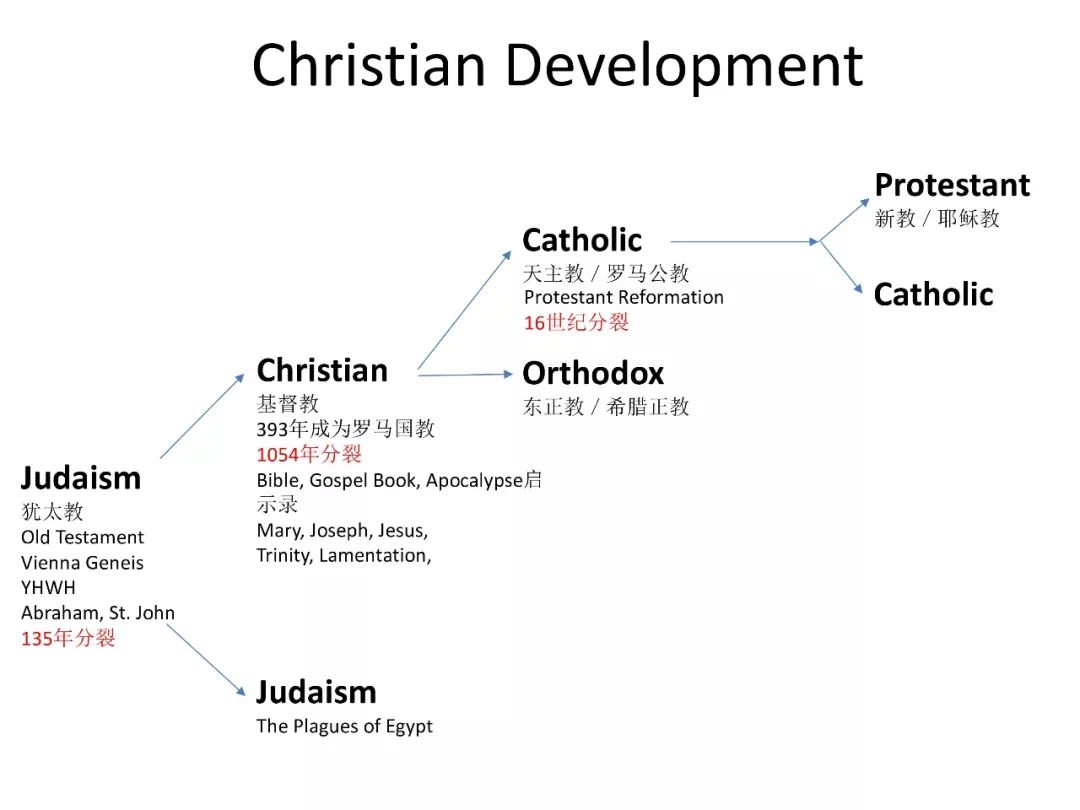 Christian Development

Judaism
犹太教
Old Testament
Vienna Geneis
YHWH
Abraham, St. John
135年分裂

Christian
基督教
393年成为罗马国教
1054年分裂
Bible, Gospel Book, Apocalypse启示录
Mary, Joseph, Jesus,
Trinity, Lamentation,

Judaism
The Plagues of Egypt

Catholic
天主教 / 罗马公教
Protestant Reformation
16世纪分裂

Orthodox
东正教 / 希腊正教

Protestant
新教 / 耶稣教

Catholic